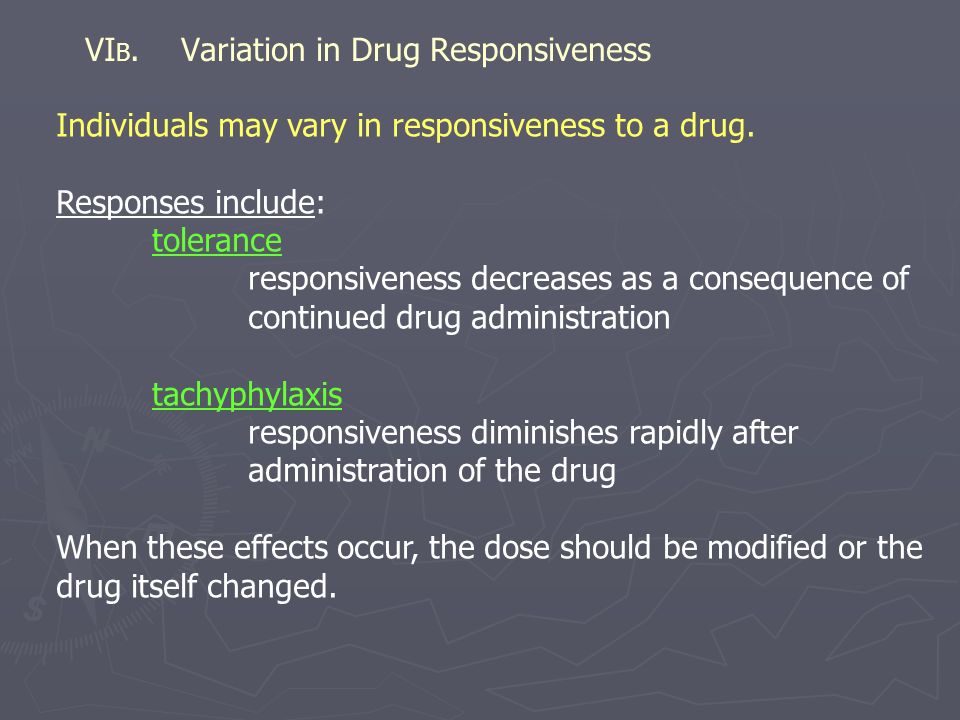 VIB. Variation in Drug Responsiveness

Individuals may vary in responsiveness to a drug.

Responses include:
tolerance
responsiveness decreases as a consequence of continued drug administration

tachyphylaxis
responsiveness diminishes rapidly after administration of the drug

When these effects occur, the dose should be modified or the drug itself changed.